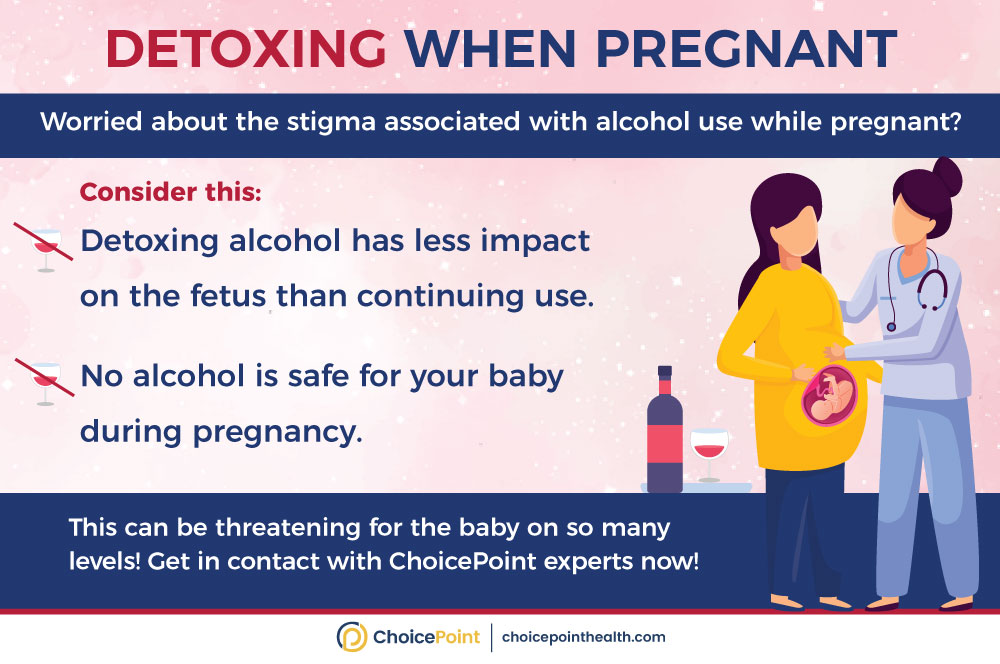 DETOXING WHEN PREGNANT

Worried about the stigma associated with alcohol use while pregnant?

Consider this:

Detoxing alcohol has less impact on the fetus than continuing use.

No alcohol is safe for your baby during pregnancy.

This can be threatening for the baby on so many levels! Get in contact with ChoicePoint experts now!

ChoicePoint | choicepointhealth.com